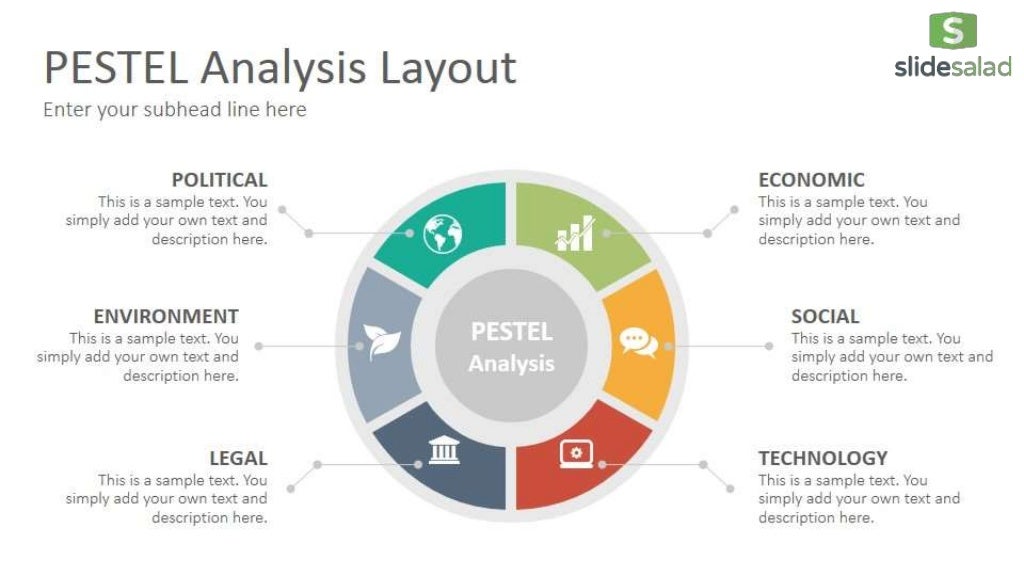 PESTEL Analysis Layout
Enter your subhead line here

S
slidesalad

POLITICAL
This is a sample text. You simply add your own text and description here.

ENVIRONMENT
This is a sample text. You simply add your own text and description here.

LEGAL
This is a sample text. You simply add your own text and description here.

PESTEL
Analysis

ECONOMIC
This is a sample text. You simply add your own text and description here.

SOCIAL
This is a sample text. You simply add your own text and description here.

TECHNOLOGY
This is a sample text. You simply add your own text and description here.